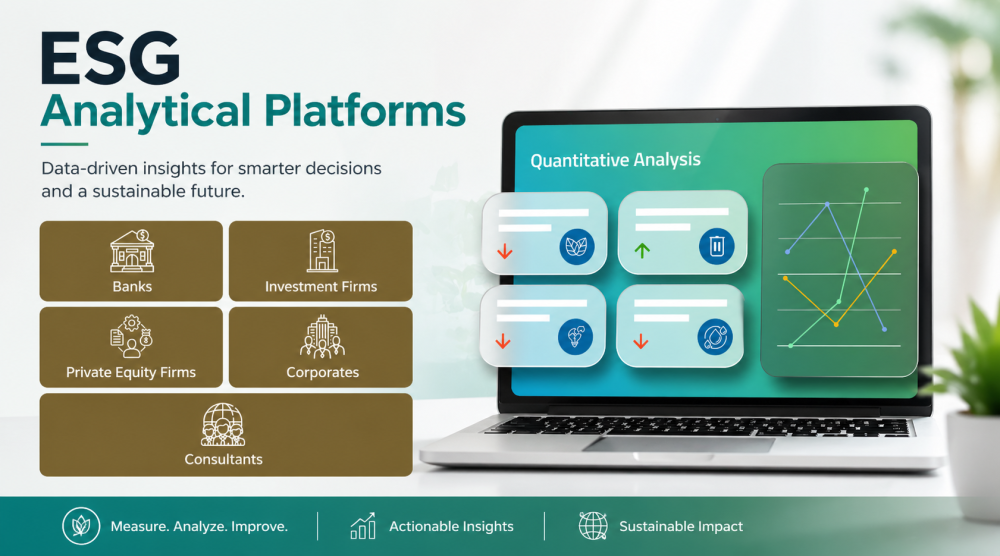 ESG
Analytical Platforms

Data-driven insights for smarter decisions and a sustainable future.

Banks

Investment Firms

Private Equity Firms

Corporates

Consultants

Quantitative Analysis

Measure. Analyze. Improve.

Actionable Insights

Sustainable Impact